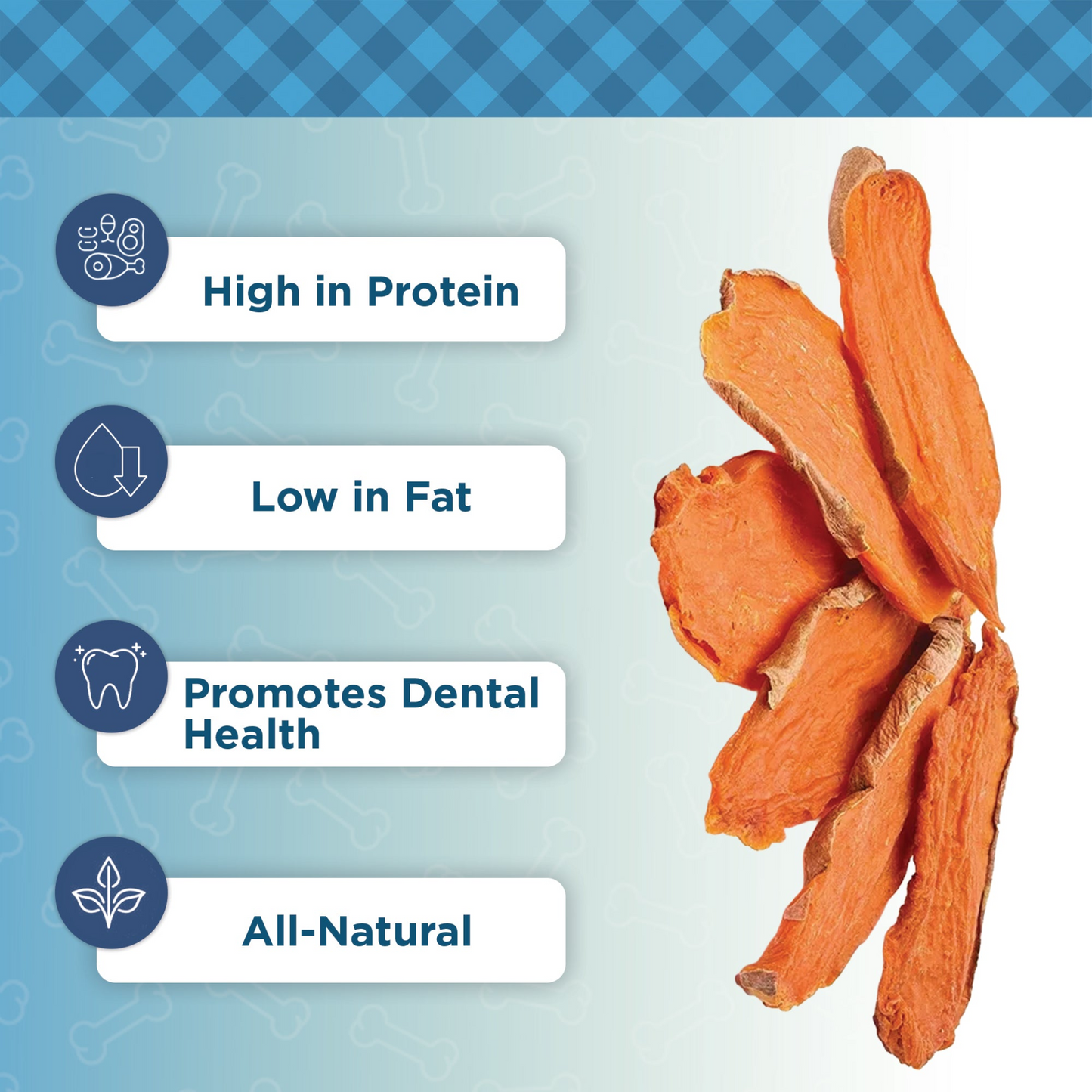 High in Protein

Low in Fat

Promotes Dental Health

All-Natural